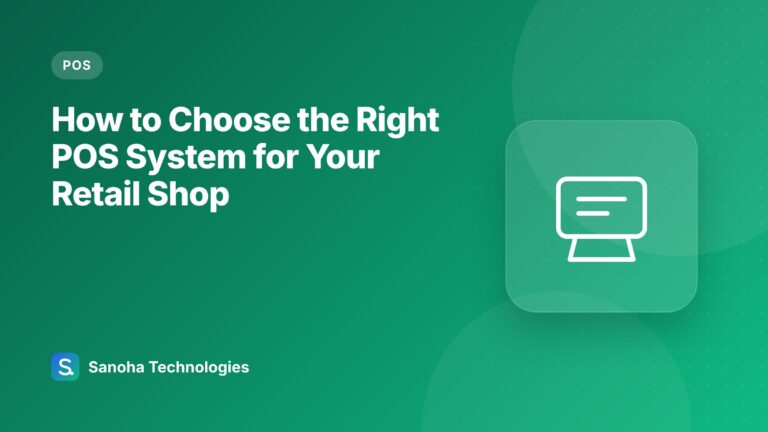 POS

How to Choose the Right POS System for Your Retail Shop

Sanoha Technologies